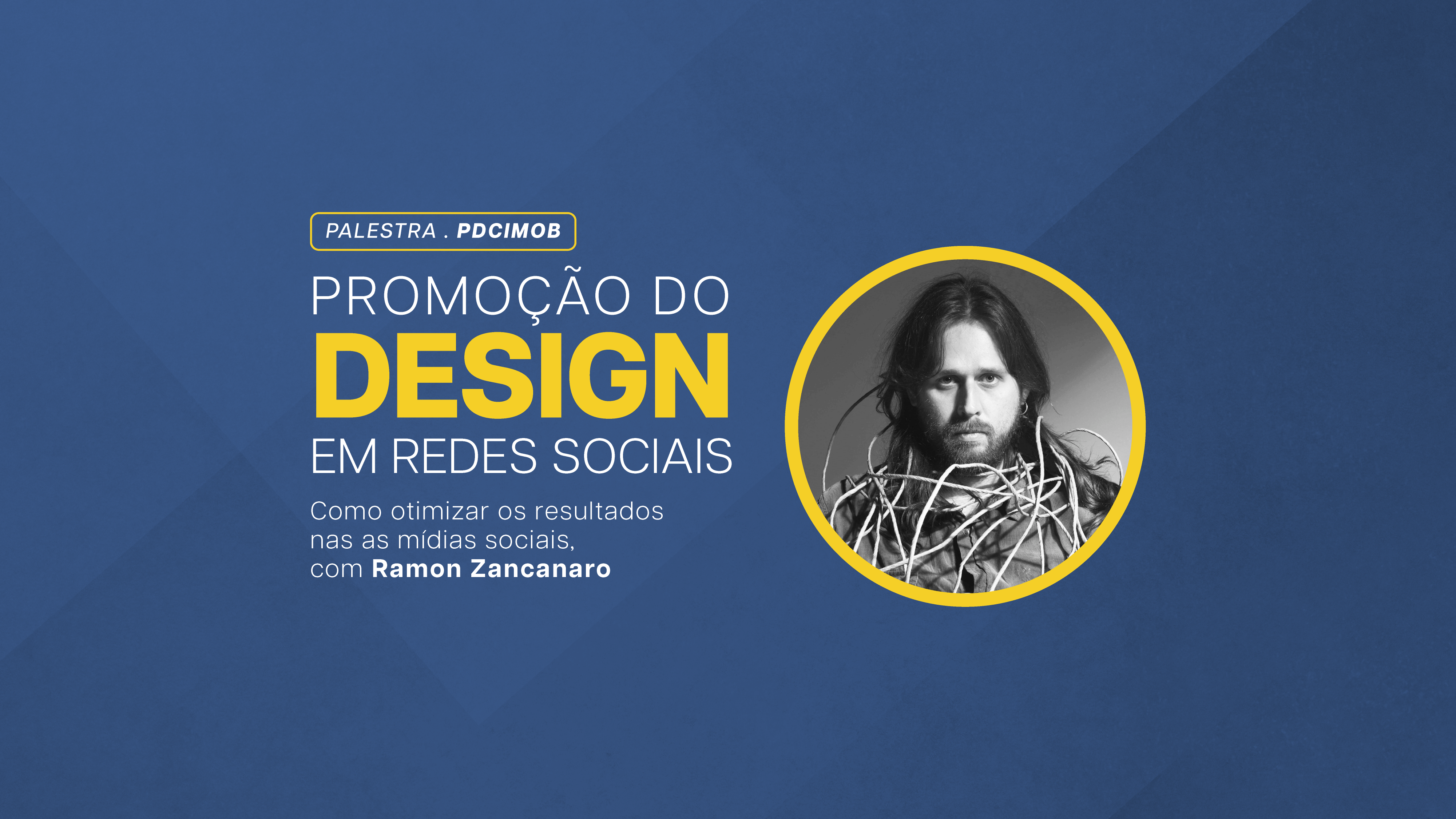 PALESTRA . PDCIMOB

PROMOÇÃO DO
DESIGN
EM REDES SOCIAIS

Como otimizar os resultados nas as mídias sociais, com Ramon Zancanaro